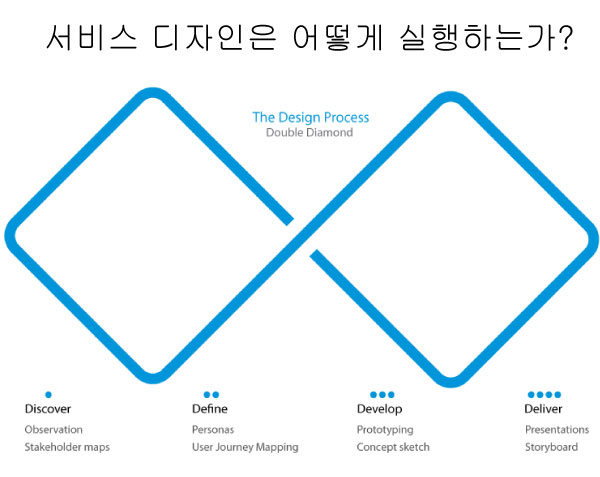 서비스 디자인은 어떻게 실행하는가?

The Design Process
Double Diamond

Discover
Observation
Stakeholder maps

Define
Personas
User Journey Mapping

Develop
Prototyping
Concept sketch

Deliver
Presentations
Storyboard